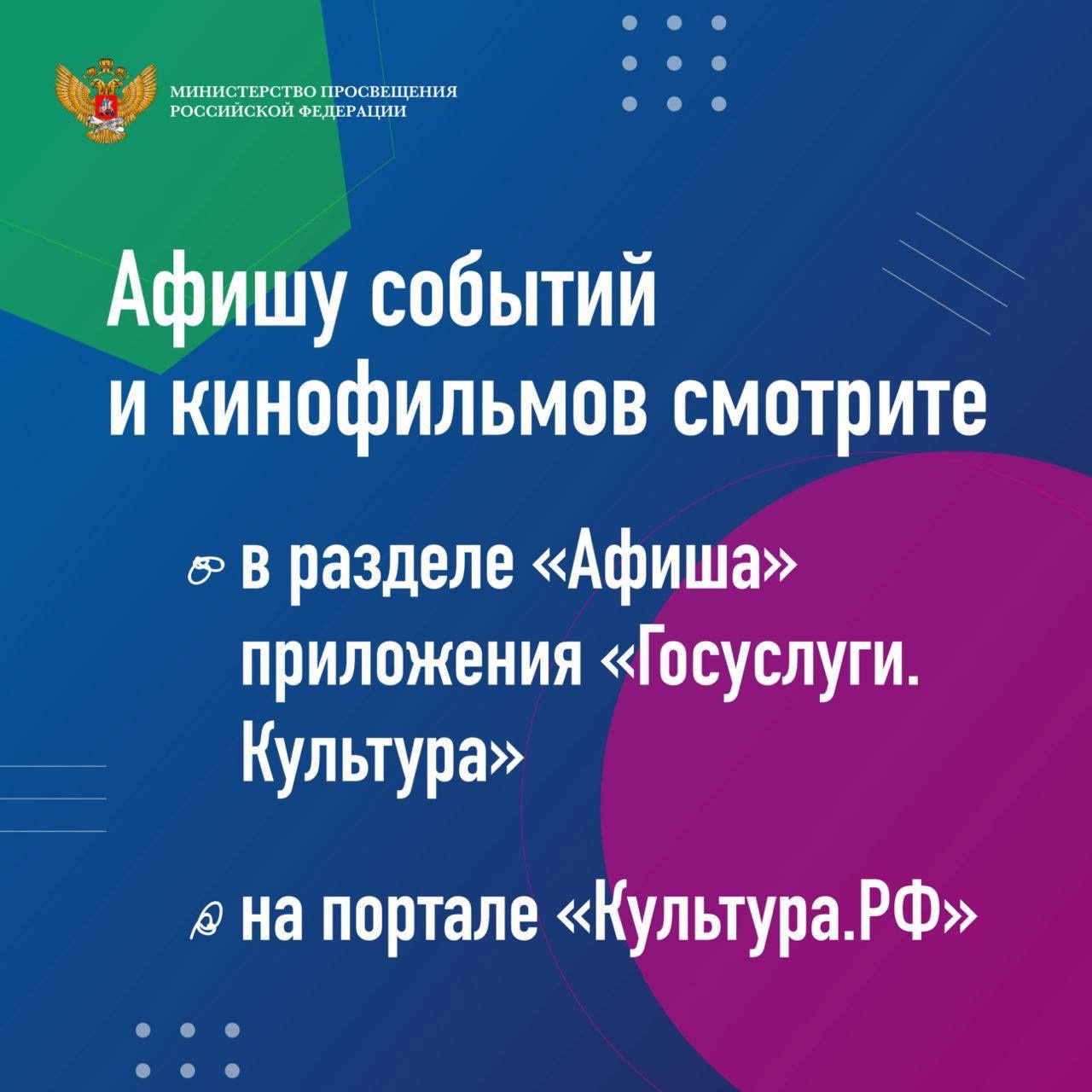 МИНИСТЕРСТВО ПРОСВЕЩЕНИЯ
РОССИЙСКОЙ ФЕДЕРАЦИИ

Афишу событий
и кинофильмов смотрите

в разделе «Афиша» приложения «Госуслуги. Культура»

на портале «Культура.РФ»